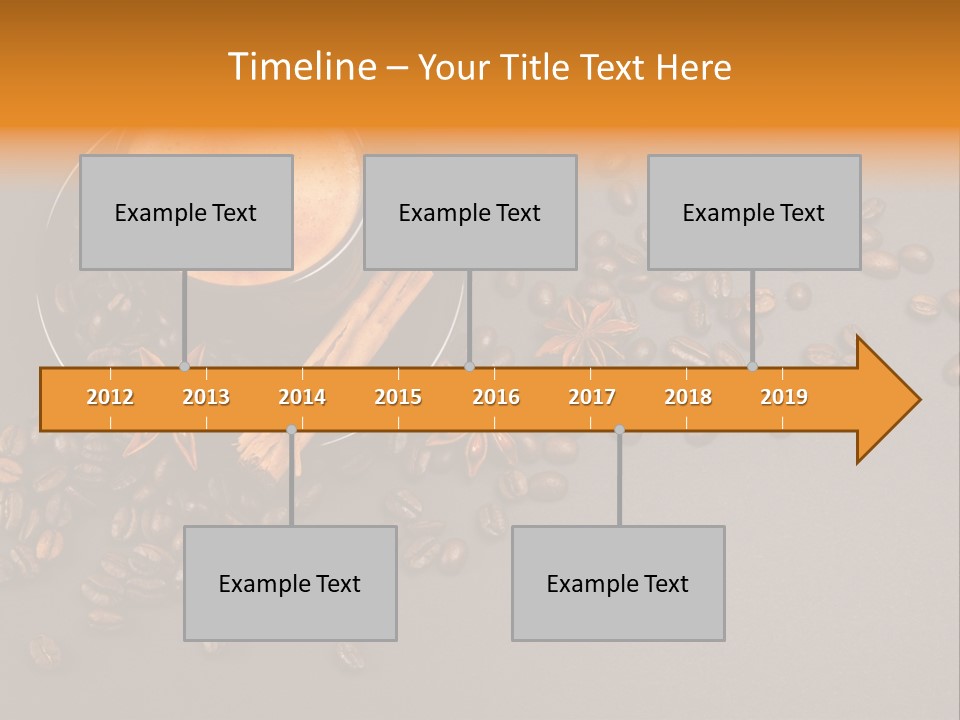 Timeline – Your Title Text Here

Example Text

Example Text

Example Text

2012 2013 2014 2015 2016 2017 2018 2019

Example Text

Example Text